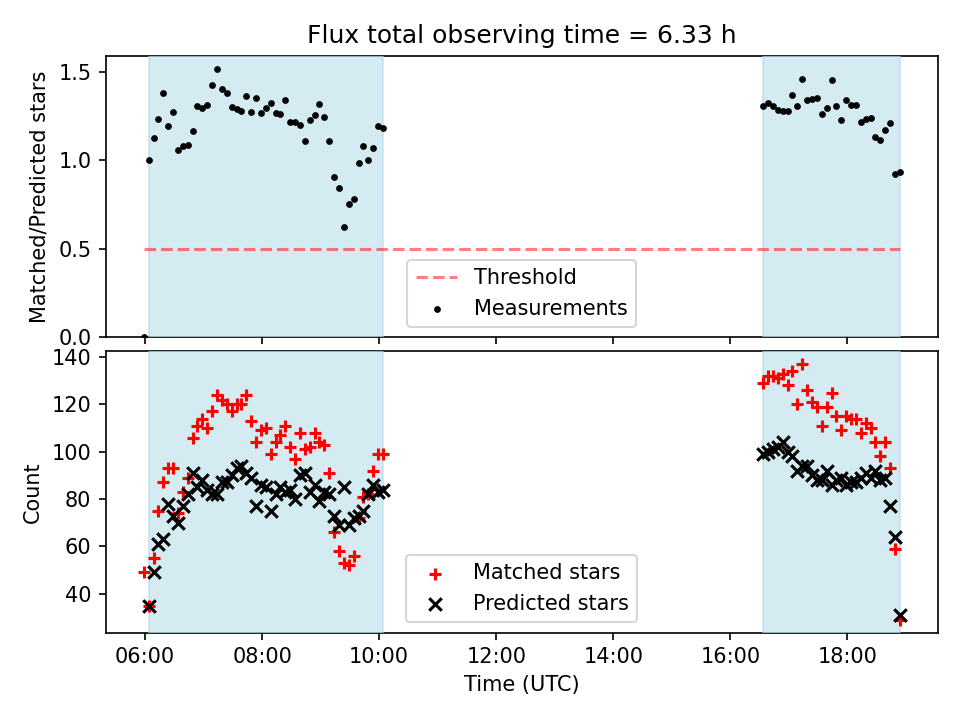 Flux total observing time = 6.33 h

Matched/Predicted stars

1.5
1.0
0.5
0.0

Threshold
Measurements

Count

140
120
100
80
60
40

Matched stars
Predicted stars

06:00
08:00
10:00
12:00
14:00
16:00
18:00

Time (UTC)